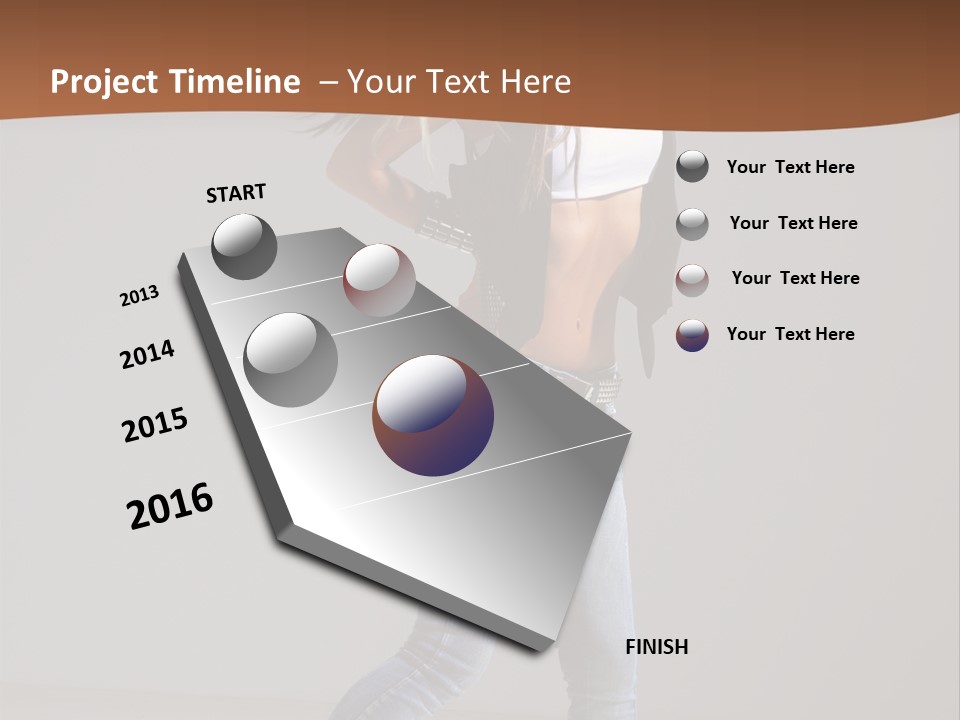 Project Timeline – Your Text Here

START

2013

2014

2015

2016

FINISH

Your Text Here

Your Text Here

Your Text Here

Your Text Here